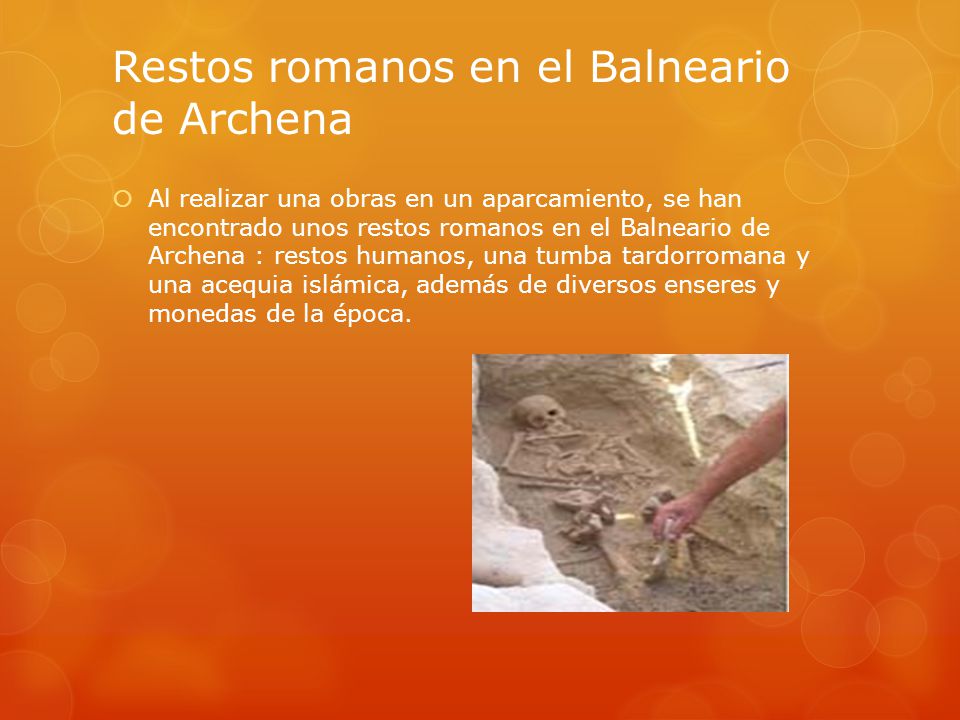 Restos romanos en el Balneario de Archena

Al realizar una obras en un aparcamiento, se han encontrado unos restos romanos en el Balneario de Archena : restos humanos, una tumba tardorromana y una acequia islámica, además de diversos enseres y monedas de la época.